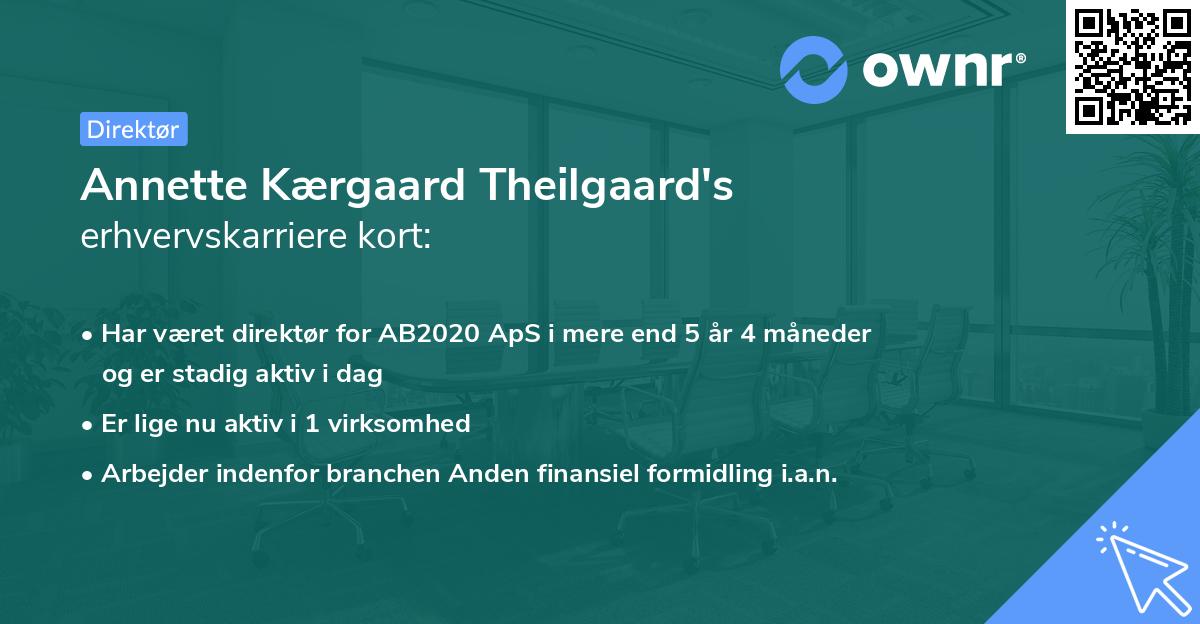 ownr®

Direktør

Annette Kærgaard Theilgaard's
erhvervskarriere kort:

• Har været direktør for AB2020 ApS i mere end 5 år 4 måneder og er stadig aktiv i dag
• Er lige nu aktiv i 1 virksomhed
• Arbejder indenfor branchen Anden finansiel formidling i.a.n.